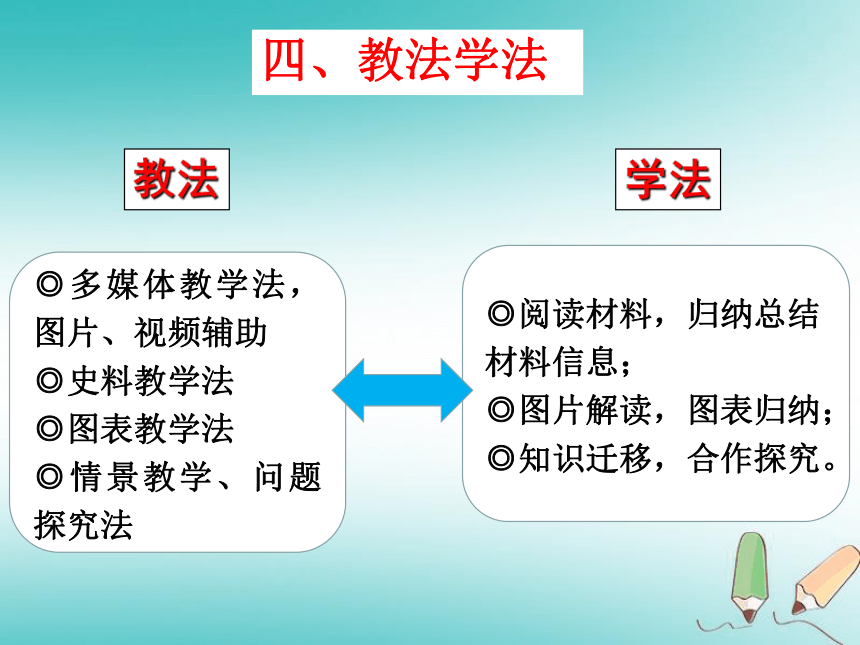 四、教法学法

教法

◎多媒体教学法，图片、视频辅助
◎史料教学法
◎图表教学法
◎情景教学、问题探究法

学法

◎阅读材料，归纳总结材料信息；
◎图片解读，图表归纳；
◎知识迁移，合作探究。